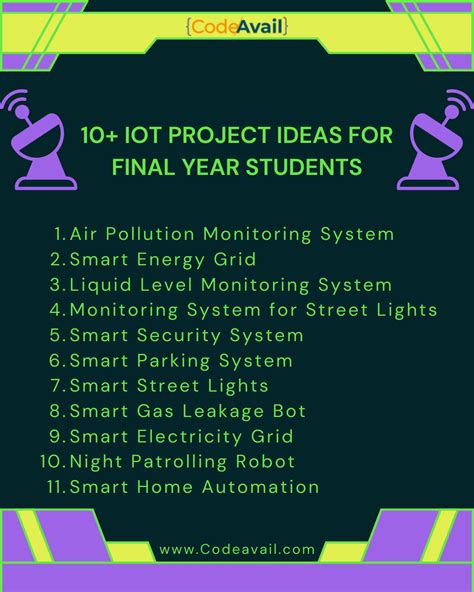 {CodeAvail}

10+ IOT PROJECT IDEAS FOR FINAL YEAR STUDENTS

1. Air Pollution Monitoring System
2. Smart Energy Grid
3. Liquid Level Monitoring System
4. Monitoring System for Street Lights
5. Smart Security System
6. Smart Parking System
7. Smart Street Lights
8. Smart Gas Leakage Bot
9. Smart Electricity Grid
10. Night Patrolling Robot
11. Smart Home Automation

www.Codeavail.com